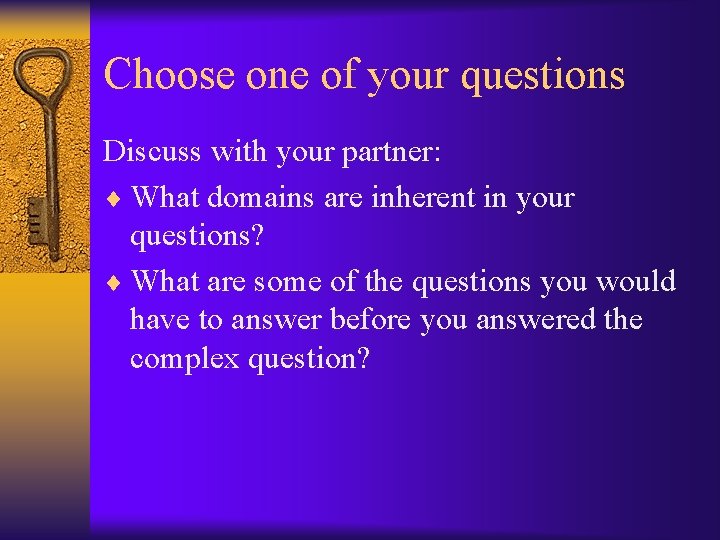 Choose one of your questions

Discuss with your partner:

♦ What domains are inherent in your questions?

♦ What are some of the questions you would have to answer before you answered the complex question?